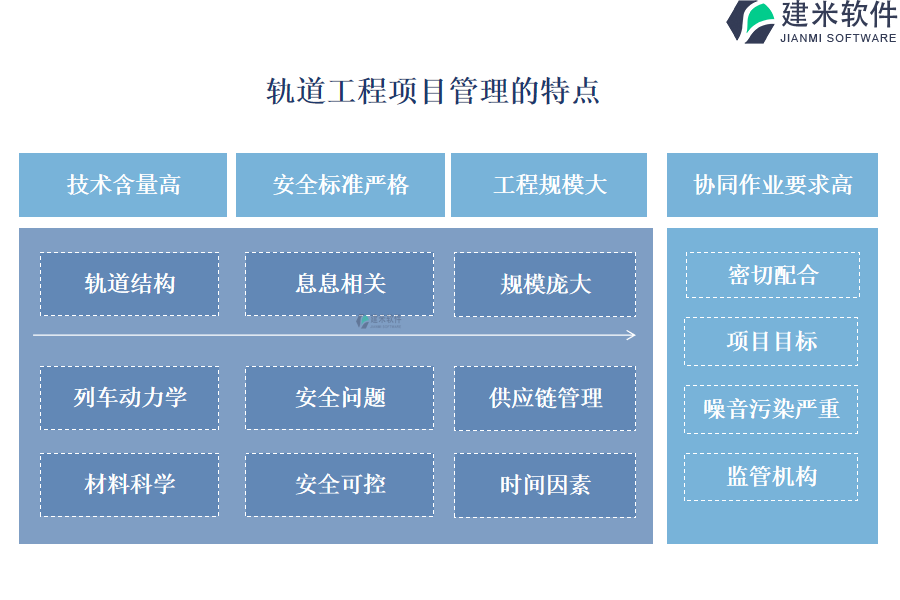 建米软件
JIANMI SOFTWARE

轨道工程项目管理的特点

技术含量高
安全标准严格
工程规模大
协同作业要求高

轨道结构
息息相关
规模庞大

建米软件

列车动力学
安全问题
供应链管理

材料科学
安全可控
时间因素

密切配合
项目目标
噪音污染严重
监管机构